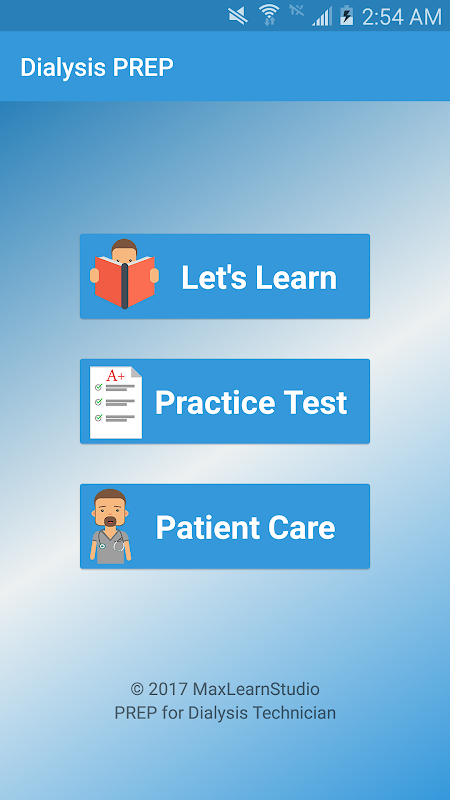 2:54 AM

Dialysis PREP

Let's Learn

A+

Practice Test

Patient Care

© 2017 MaxLearnStudio
PREP for Dialysis Technician